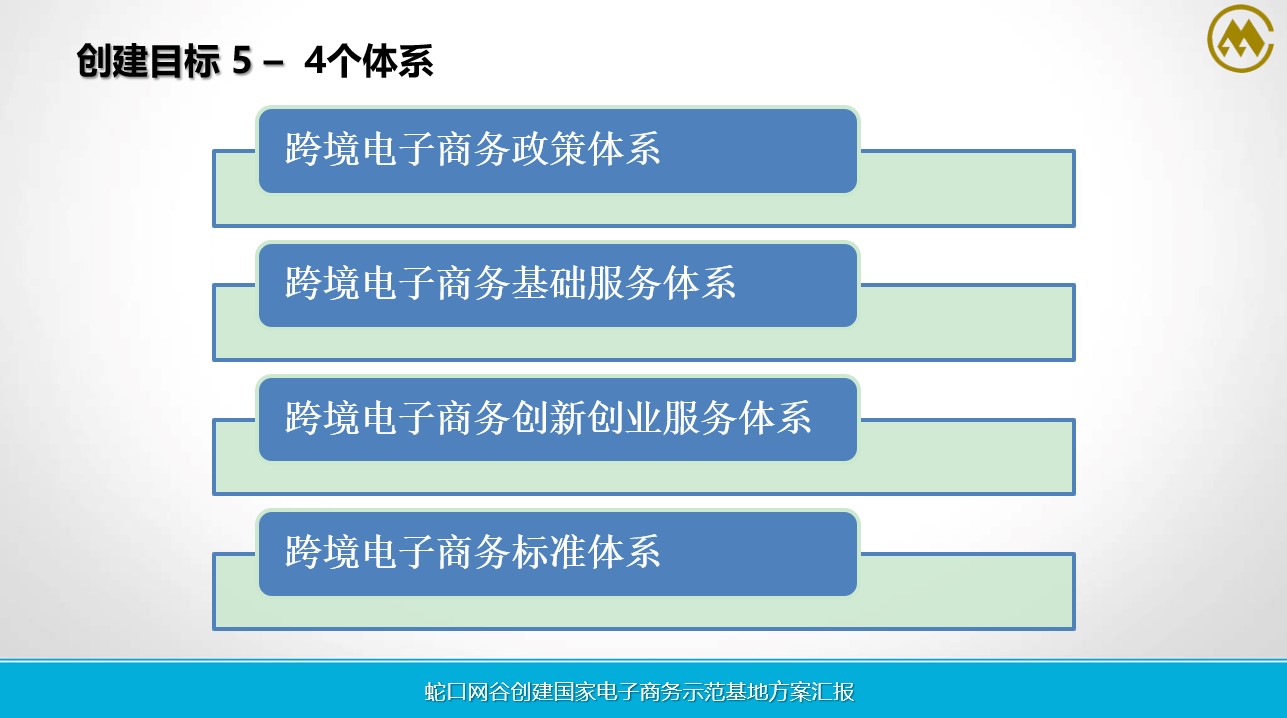 创建目标 5 – 4个体系

跨境电子商务政策体系

跨境电子商务基础服务体系

跨境电子商务创新创业服务体系

跨境电子商务标准体系

蛇口网谷创建国家电子商务示范基地方案汇报